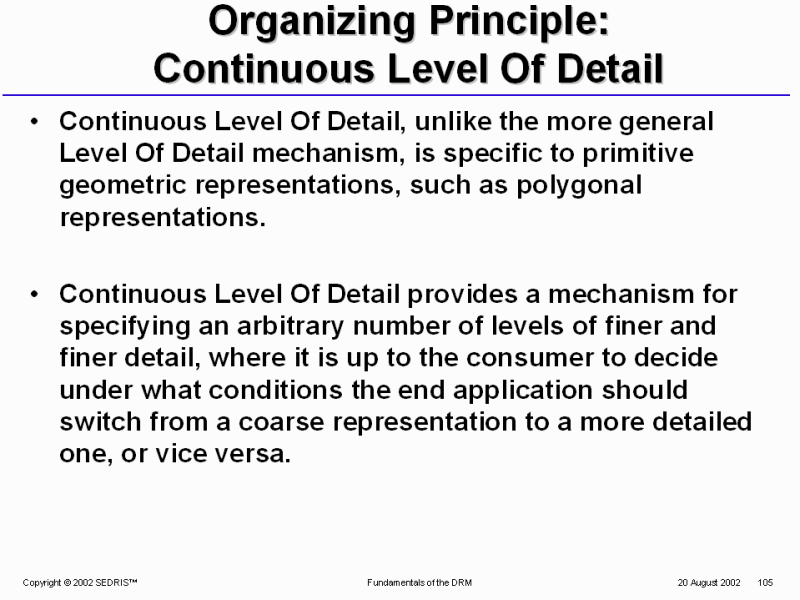 Organizing Principle:
Continuous Level Of Detail

• Continuous Level Of Detail, unlike the more general Level Of Detail mechanism, is specific to primitive geometric representations, such as polygonal representations.

• Continuous Level Of Detail provides a mechanism for specifying an arbitrary number of levels of finer and finer detail, where it is up to the consumer to decide under what conditions the end application should switch from a coarse representation to a more detailed one, or vice versa.

Copyright © 2002 SEDRIS™ Fundamentals of the DRM 20 August 2002 105